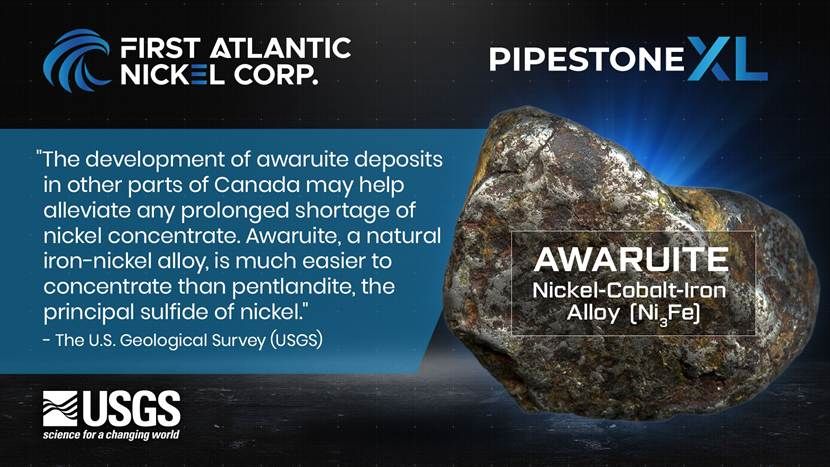 FIRST ATLANTIC NICKEL CORP.

PIPESTONE XL

"The development of awaruite deposits in other parts of Canada may help alleviate any prolonged shortage of nickel concentrate. Awaruite, a natural iron-nickel alloy, is much easier to concentrate than pentlandite, the principal sulfide of nickel."
- The U.S. Geological Survey (USGS)

AWARUITE
Nickel-Cobalt-Iron Alloy ($Ni_3Fe$)

USGS
science for a changing world